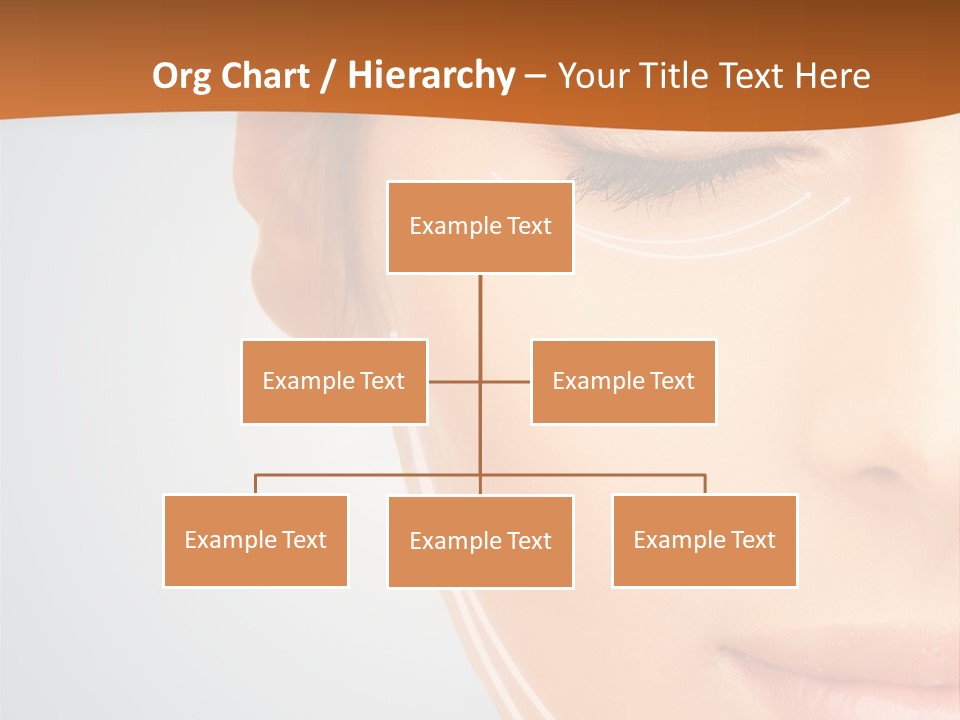 Org Chart / Hierarchy – Your Title Text Here

Example Text

Example Text

Example Text

Example Text

Example Text

Example Text